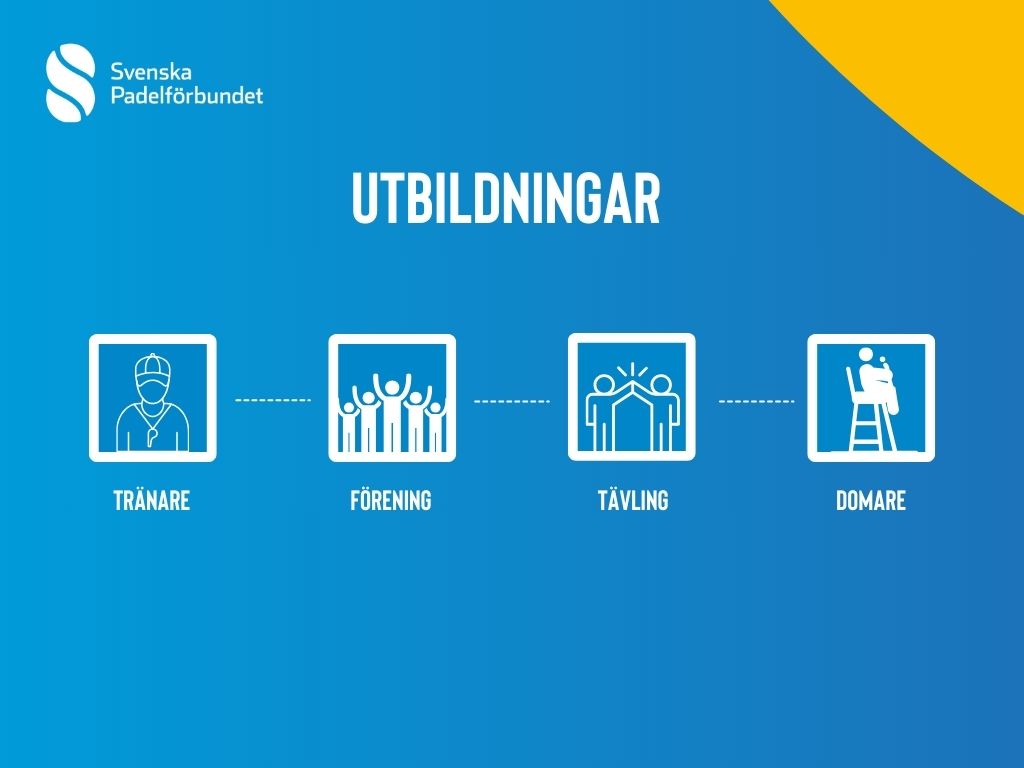 Svenska
Padelförbundet

UTBILDNINGAR

TRÄNARE

FÖRENING

TÄVLING

DOMARE